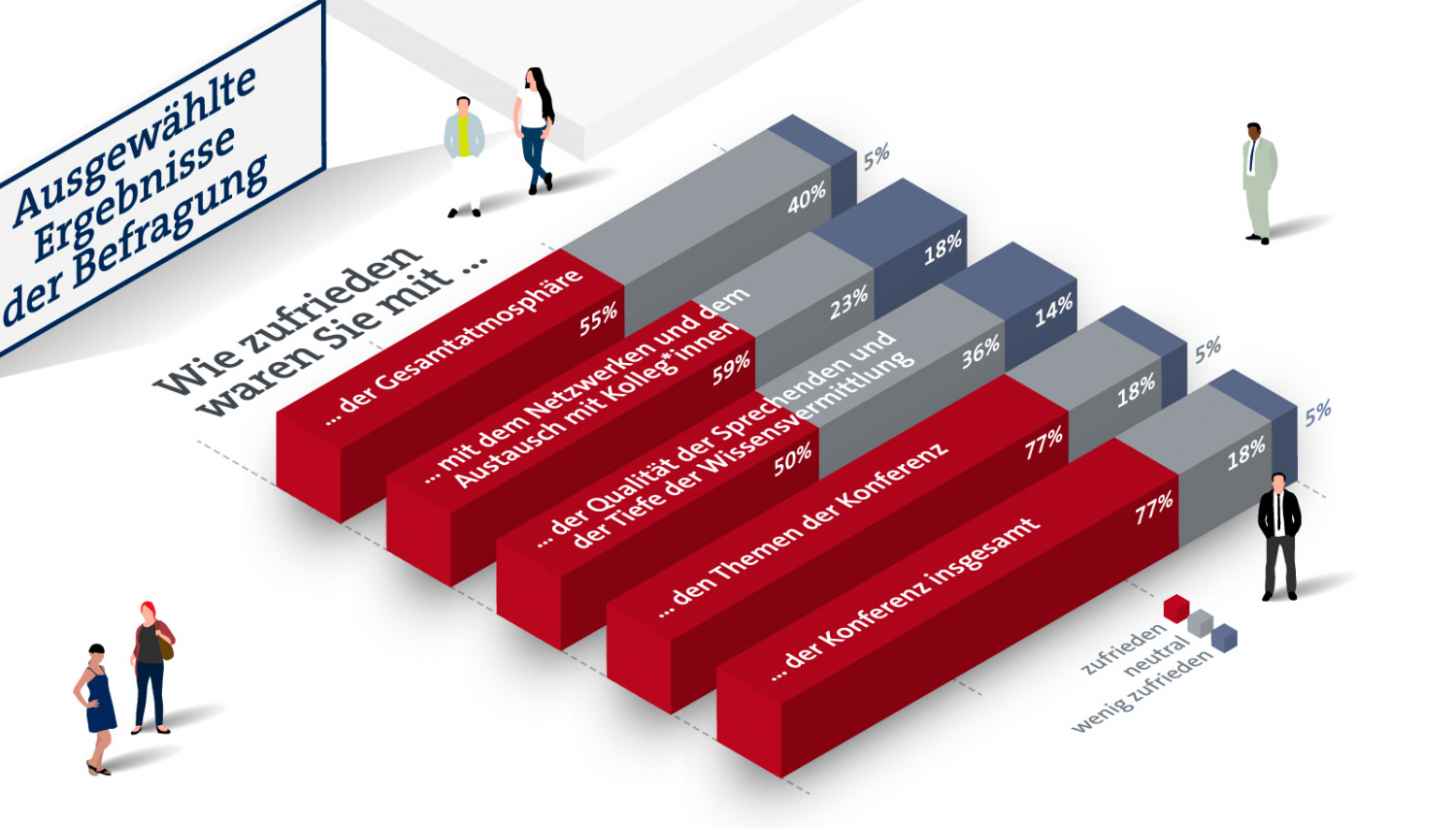 Ausgewählte Ergebnisse der Befragung

Wie zufrieden waren Sie mit ...

... der Gesamtatmosphäre
55%
40%
5%

... mit dem Netzwerken und dem Austausch mit Kolleg*innen
59%
23%
18%

... der Qualität der Sprechenden und der Tiefe der Wissensvermittlung
50%
36%
14%

... den Themen der Konferenz
77%
18%
5%

... der Konferenz insgesamt
77%
18%
5%

zufrieden
neutral
wenig zufrieden